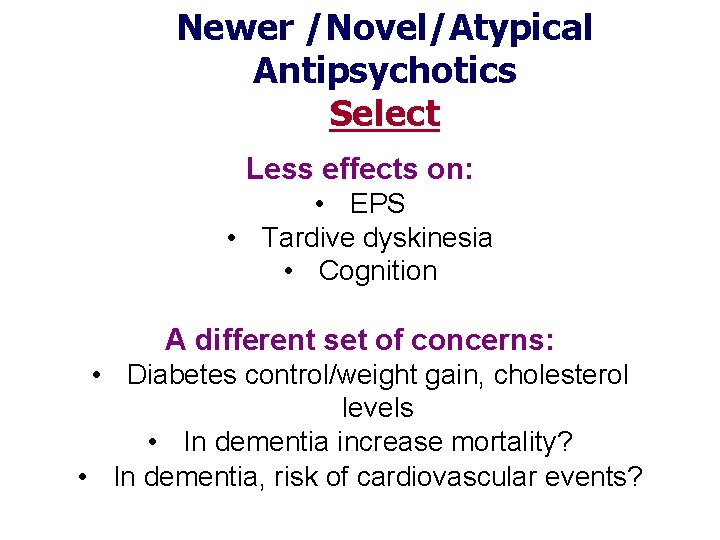 Newer /Novel/Atypical Antipsychotics
Select

Less effects on:
• EPS
• Tardive dyskinesia
• Cognition

A different set of concerns:
• Diabetes control/weight gain, cholesterol levels
• In dementia increase mortality?
• In dementia, risk of cardiovascular events?